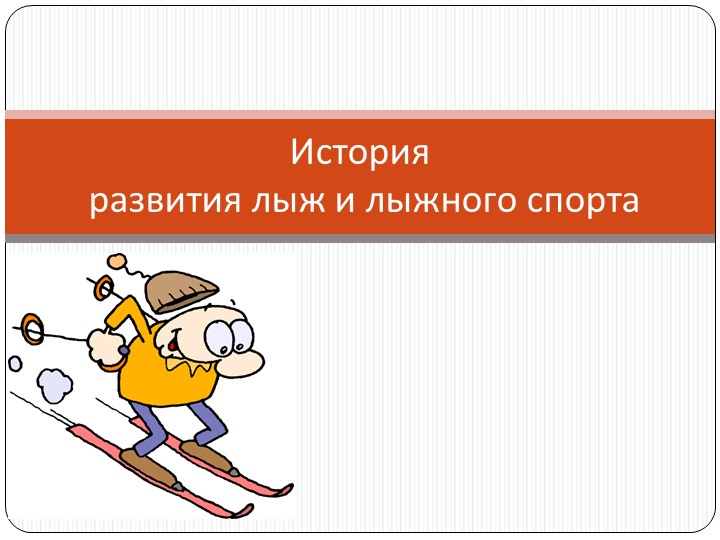 История
развития лыж и лыжного спорта